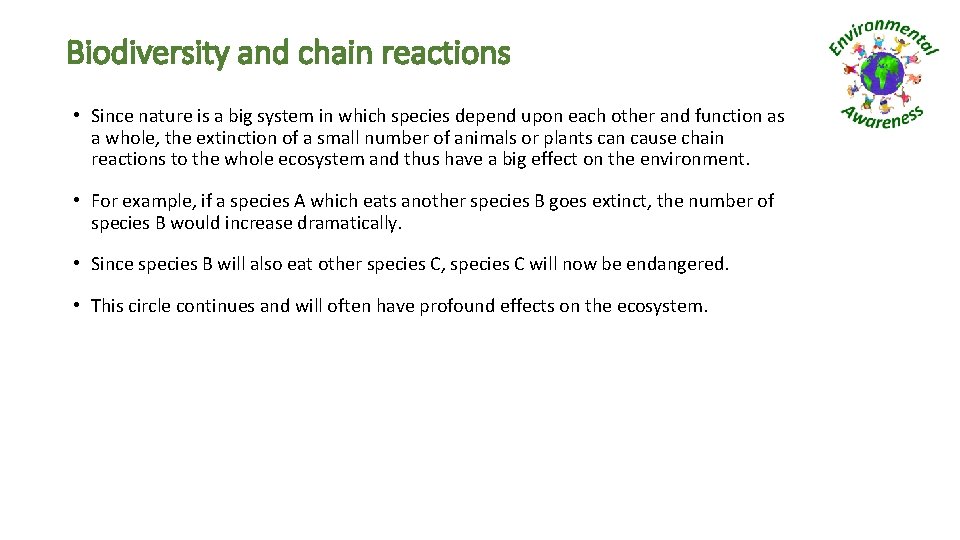 Biodiversity and chain reactions

Environmental Awareness

• Since nature is a big system in which species depend upon each other and function as a whole, the extinction of a small number of animals or plants can cause chain reactions to the whole ecosystem and thus have a big effect on the environment.

• For example, if a species A which eats another species B goes extinct, the number of species B would increase dramatically.

• Since species B will also eat other species C, species C will now be endangered.

• This circle continues and will often have profound effects on the ecosystem.